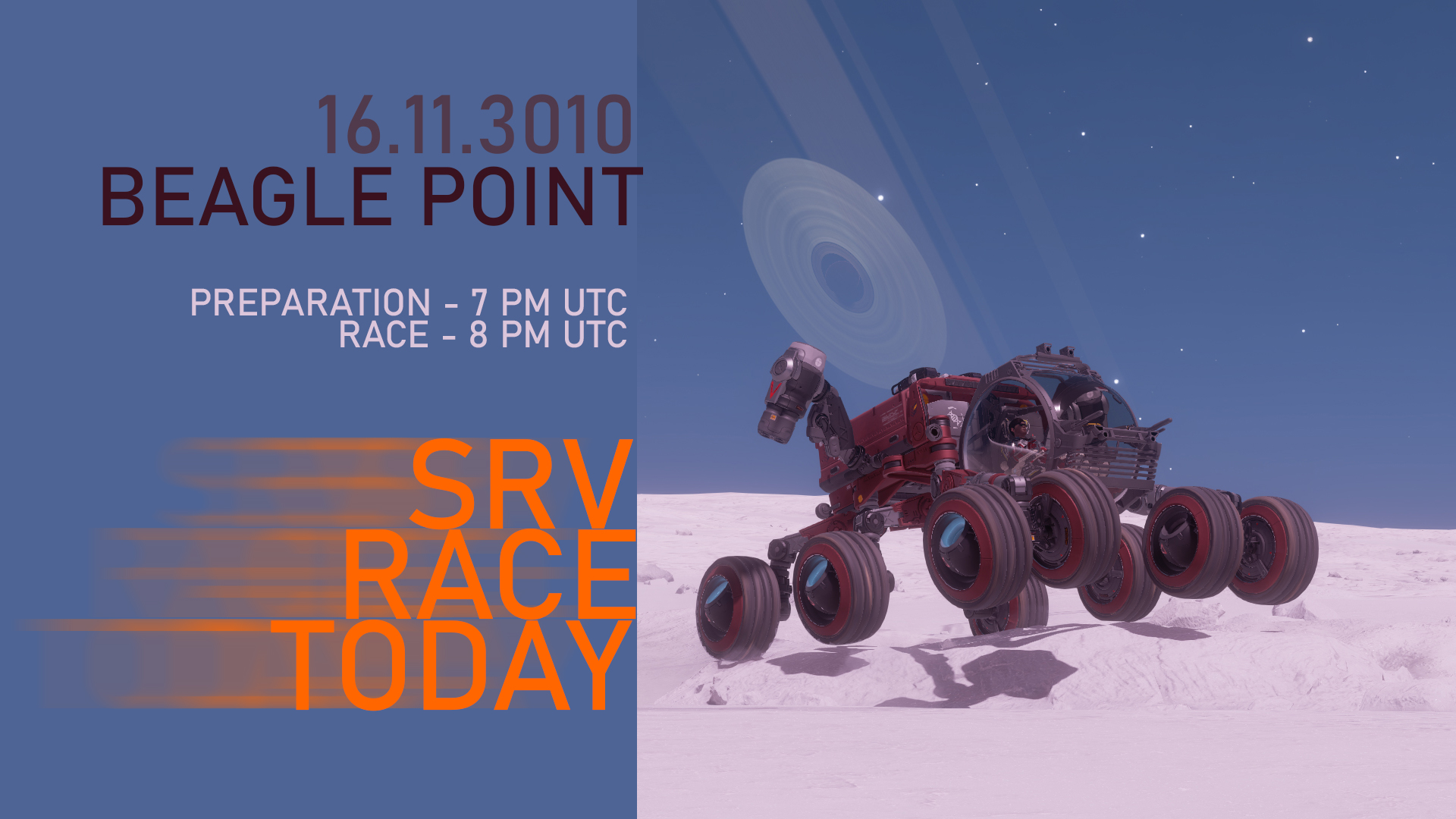 16.11.3010
BEAGLE POINT

PREPARATION - 7 PM UTC
RACE - 8 PM UTC

SRV
RACE
TODAY